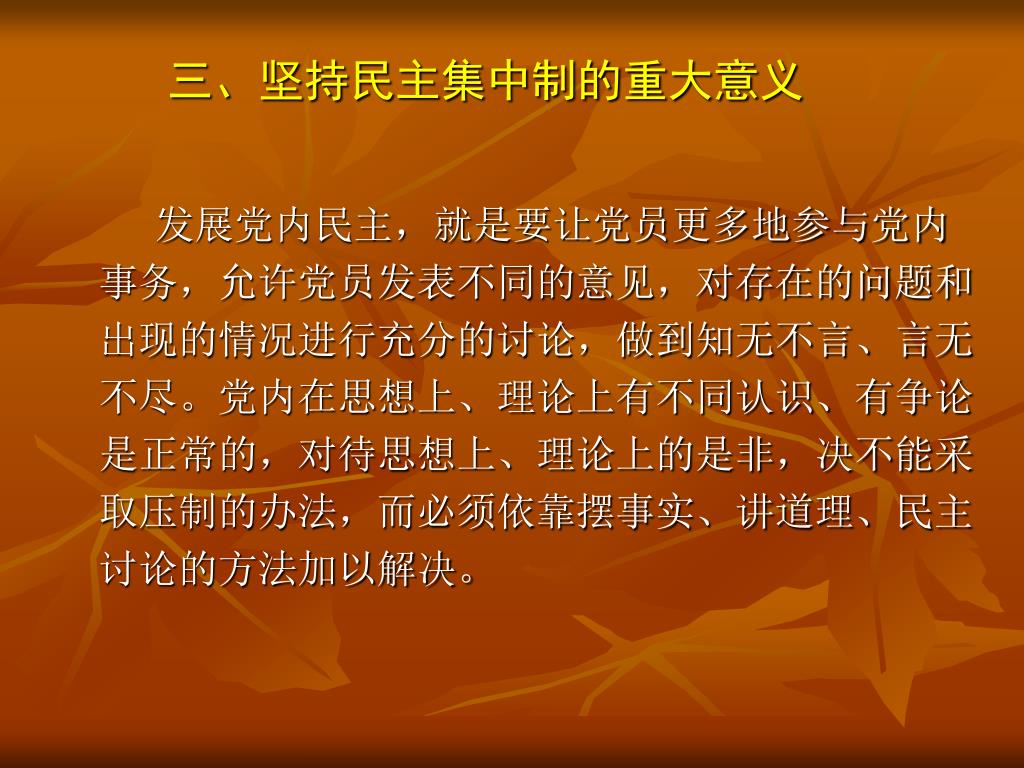 三、坚持民主集中制的重大意义

发展党内民主，就是要让党员更多地参与党内事务，允许党员发表不同的意见，对存在的问题和出现的情况进行充分的讨论，做到知无不言、言无不尽。党内在思想上、理论上有不同认识、有争论是正常的，对待思想上、理论上的是非，决不能采取压制的办法，而必须依靠摆事实、讲道理、民主讨论的方法加以解决。